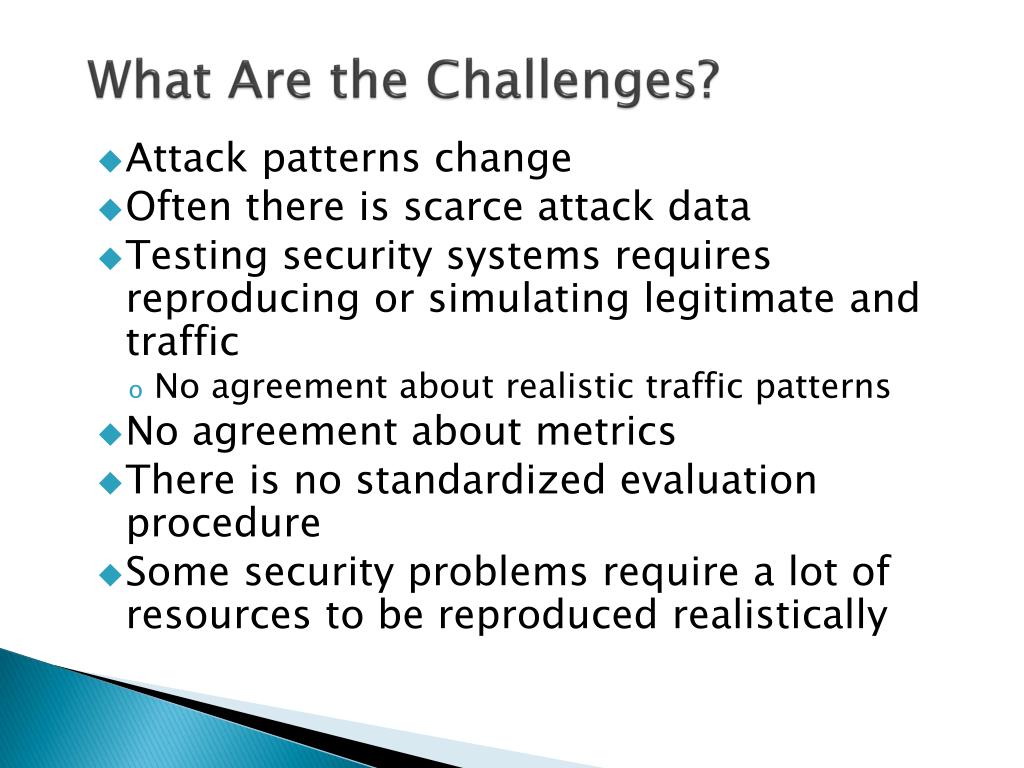 What Are the Challenges?

Attack patterns change

Often there is scarce attack data

Testing security systems requires reproducing or simulating legitimate and traffic

o No agreement about realistic traffic patterns

No agreement about metrics

There is no standardized evaluation procedure

Some security problems require a lot of resources to be reproduced realistically